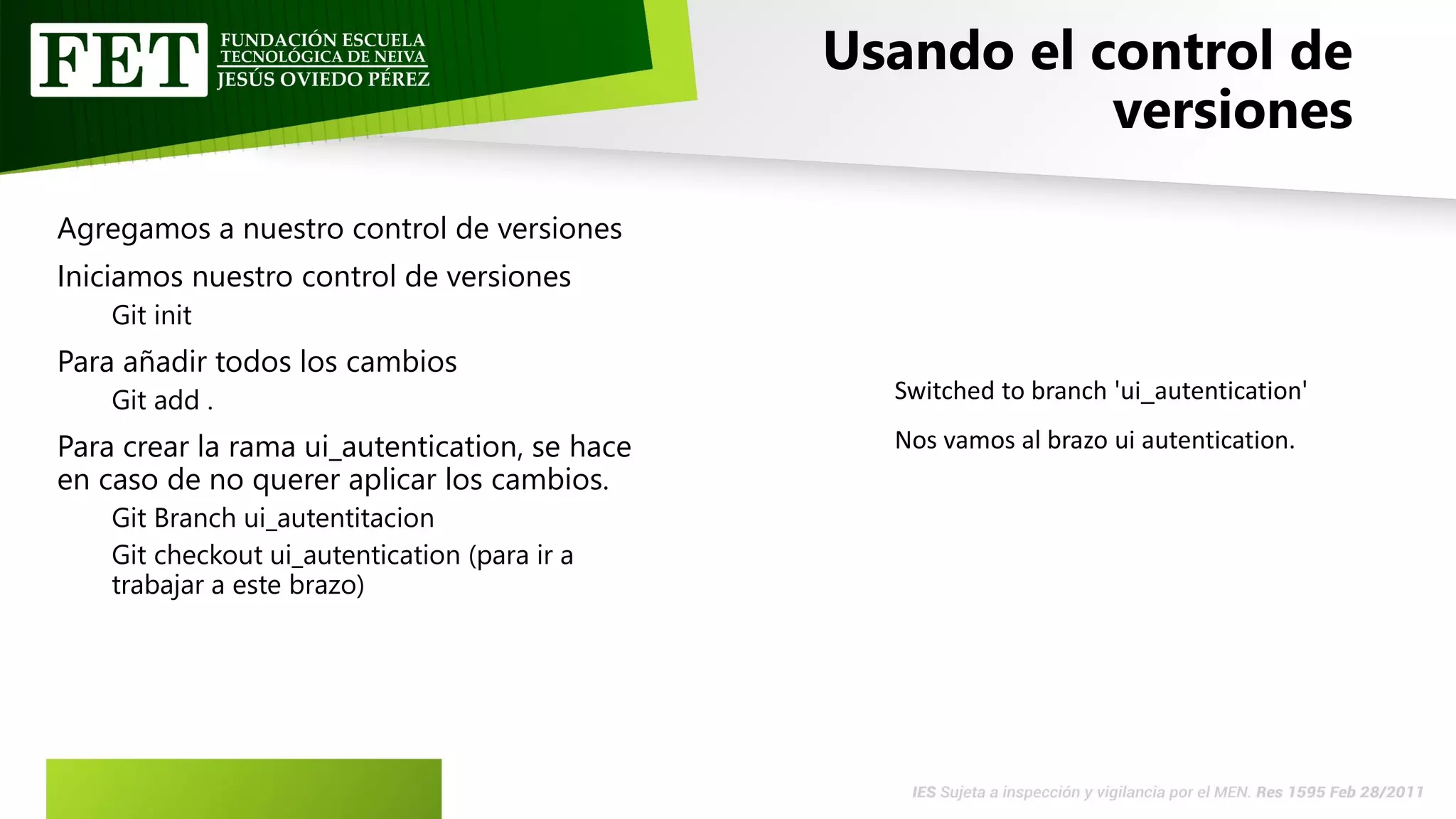 FET FUNDACIÓN ESCUELA TECNOLÓGICA DE NEIVA JESÚS OVIEDO PÉREZ

Usando el control de versiones

Agregamos a nuestro control de versiones

Iniciamos nuestro control de versiones

Git init

Para añadir todos los cambios

Git add .

Para crear la rama ui_autentication, se hace en caso de no querer aplicar los cambios.

Git Branch ui_autentitacion

Git checkout ui_autentication (para ir a trabajar a este brazo)

Switched to branch 'ui_autentication'

Nos vamos al brazo ui autentication.

IES Sujeta a inspección y vigilancia por el MEN. Res 1595 Feb 28/2011